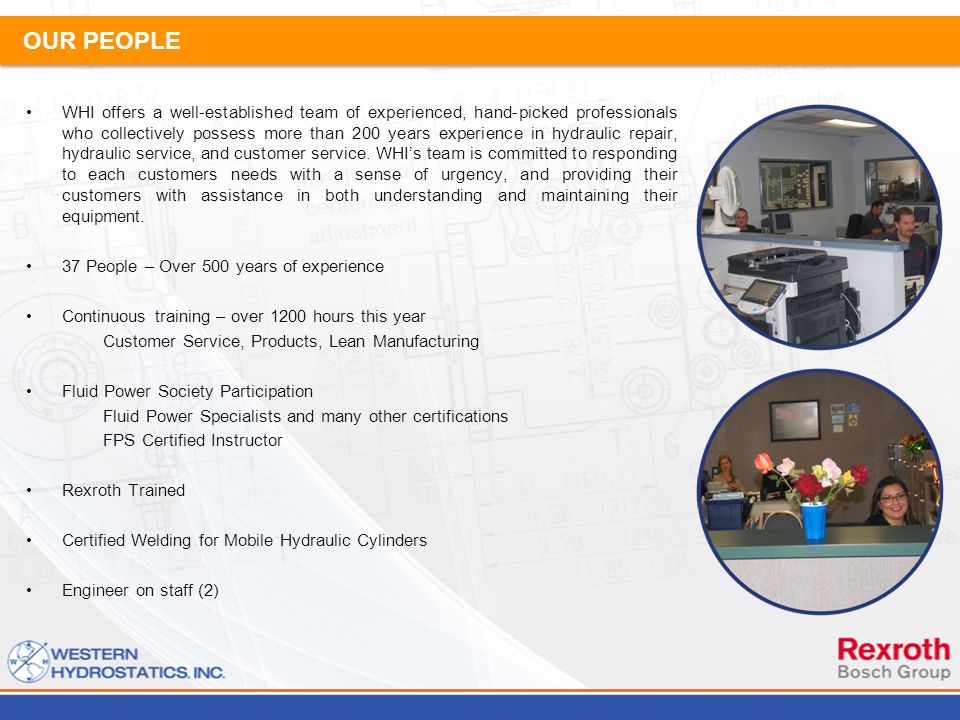 OUR PEOPLE

• WHI offers a well-established team of experienced, hand-picked professionals who collectively possess more than 200 years experience in hydraulic repair, hydraulic service, and customer service. WHI's team is committed to responding to each customers needs with a sense of urgency, and providing their customers with assistance in both understanding and maintaining their equipment.

• 37 People – Over 500 years of experience

• Continuous training – over 1200 hours this year
Customer Service, Products, Lean Manufacturing

• Fluid Power Society Participation
Fluid Power Specialists and many other certifications
FPS Certified Instructor

• Rexroth Trained

• Certified Welding for Mobile Hydraulic Cylinders

• Engineer on staff (2)

WESTERN HYDROSTATICS, INC.

Rexroth
Bosch Group